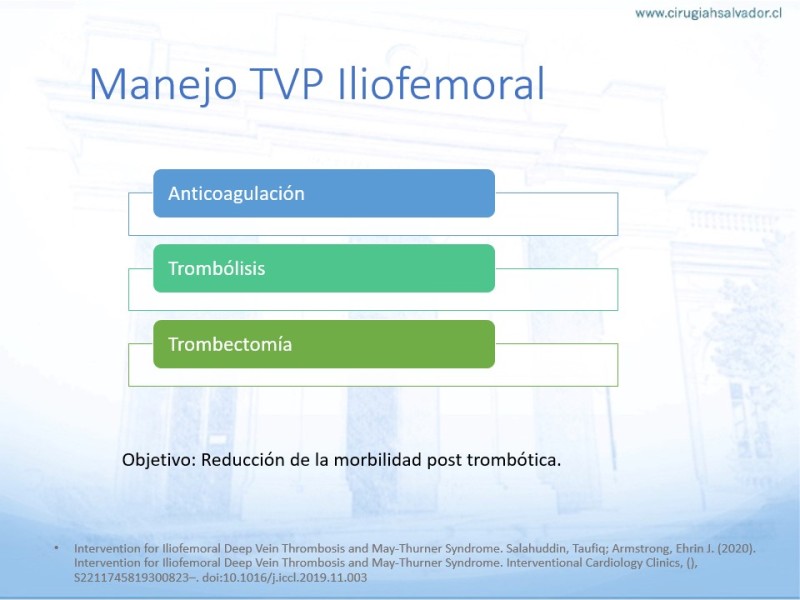 www.cirugiahsalvador.cl

Manejo TVP Iliofemoral

Anticoagulación

Trombólisis

Trombectomía

Objetivo: Reducción de la morbilidad post trombótica.

• Intervention for Iliofemoral Deep Vein Thrombosis and May-Thurner Syndrome. Salahuddin, Taufiq; Armstrong, Ehrin J. (2020). Intervention for Iliofemoral Deep Vein Thrombosis and May-Thurner Syndrome. Interventional Cardiology Clinics, (), S2211745819300823–. doi:10.1016/j.iccl.2019.11.003